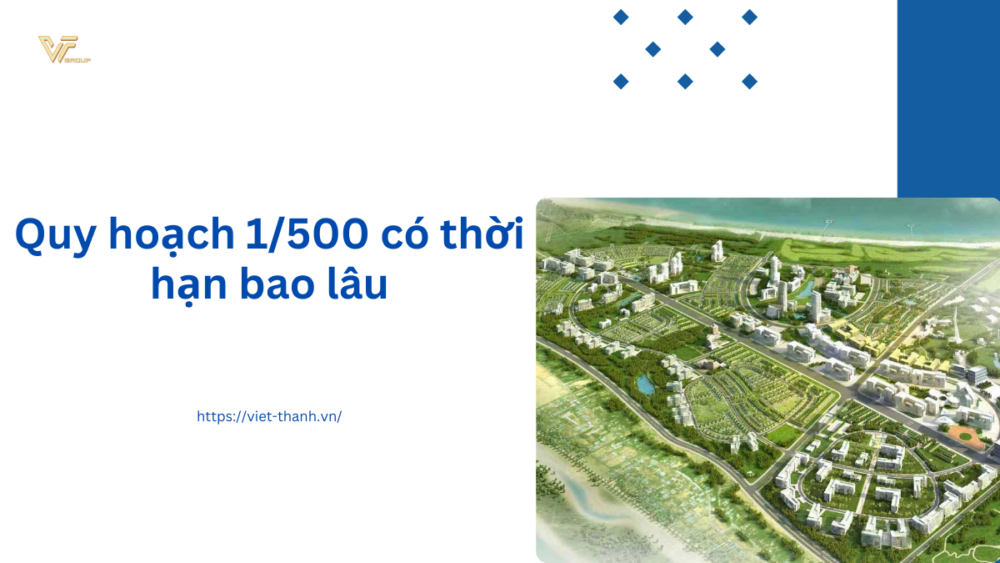 VT GROUP

Quy hoạch 1/500 có thời hạn bao lâu

https://viet-thanh.vn/